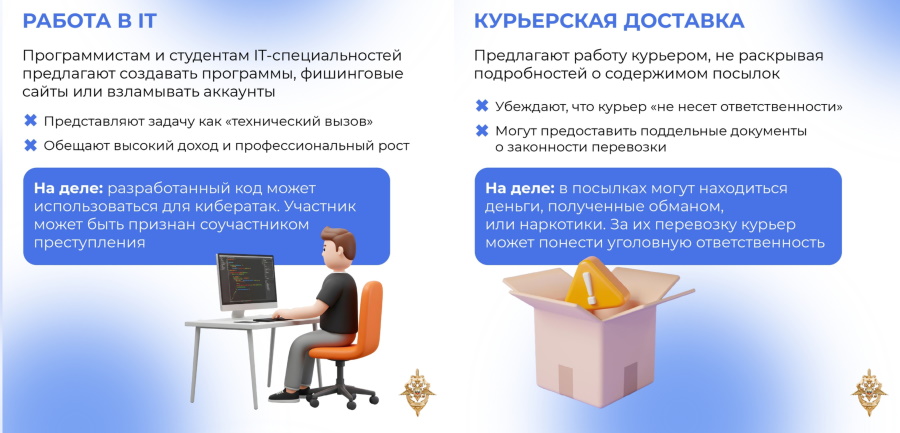 РАБОТА В IT

Программистам и студентам IT-специальностей предлагают создавать программы, фишинговые сайты или взламывать аккаунты

✖ Представляют задачу как «технический вызов»

✖ Обещают высокий доход и профессиональный рост

На деле: разработанный код может использоваться для кибератак. Участник может быть признан соучастником преступления

КУРЬЕРСКАЯ ДОСТАВКА

Предлагают работу курьером, не раскрывая подробностей о содержимом посылок

✖ Убеждают, что курьер «не несет ответственности»

✖ Могут предоставить поддельные документы о законности перевозки

На деле: в посылках могут находиться деньги, полученные обманом, или наркотики. За их перевозку курьер может понести уголовную ответственность